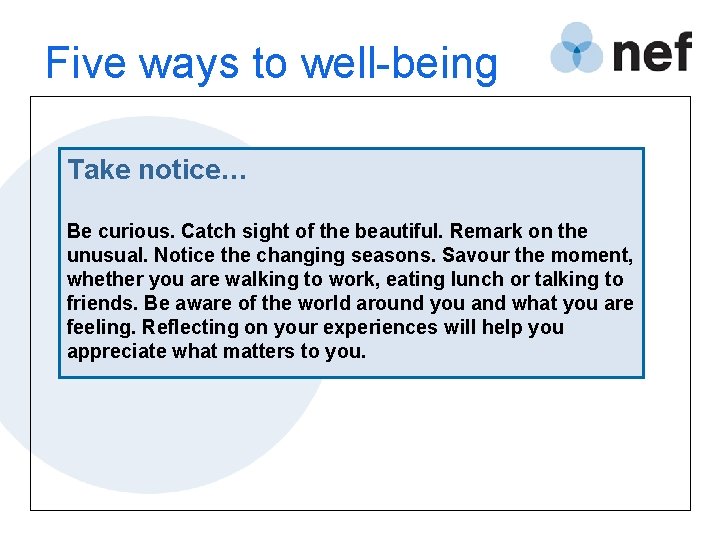 Five ways to well-being

nef

Take notice…

Be curious. Catch sight of the beautiful. Remark on the unusual. Notice the changing seasons. Savour the moment, whether you are walking to work, eating lunch or talking to friends. Be aware of the world around you and what you are feeling. Reflecting on your experiences will help you appreciate what matters to you.